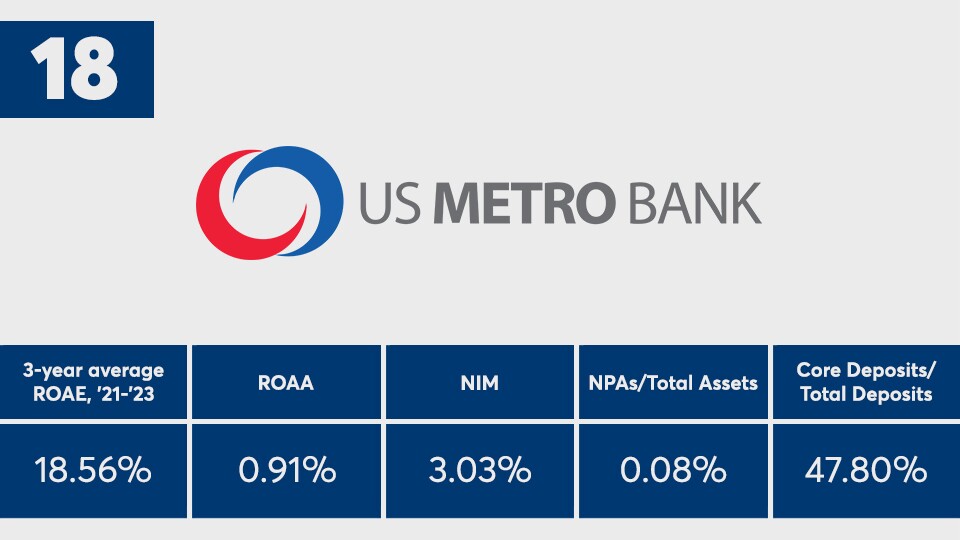 18

US METRO BANK

| 3-year average ROAE, '21-'23 | ROAA | NIM | NPAs/Total Assets | Core Deposits/ Total Deposits |
|---|---|---|---|---|
| 18.56% | 0.91% | 3.03% | 0.08% | 47.80% |